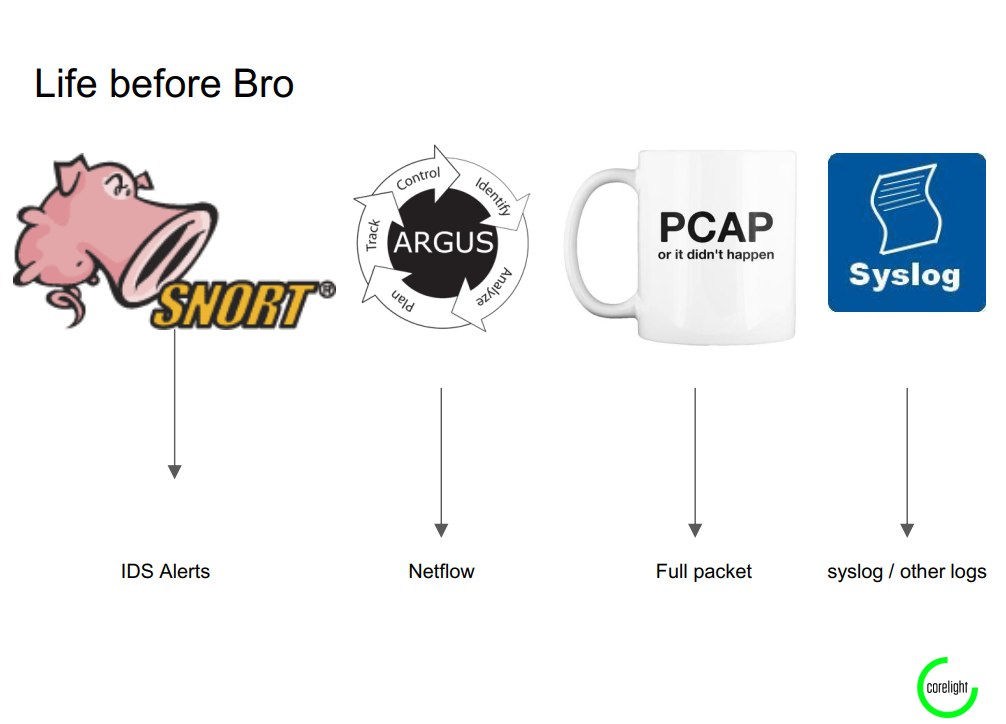 Life before Bro

SNORT®

Control
Identify
Analyze
Plan
Track
ARGUS

PCAP
or it didn't happen

Syslog

IDS Alerts

Netflow

Full packet

syslog / other logs

corelight